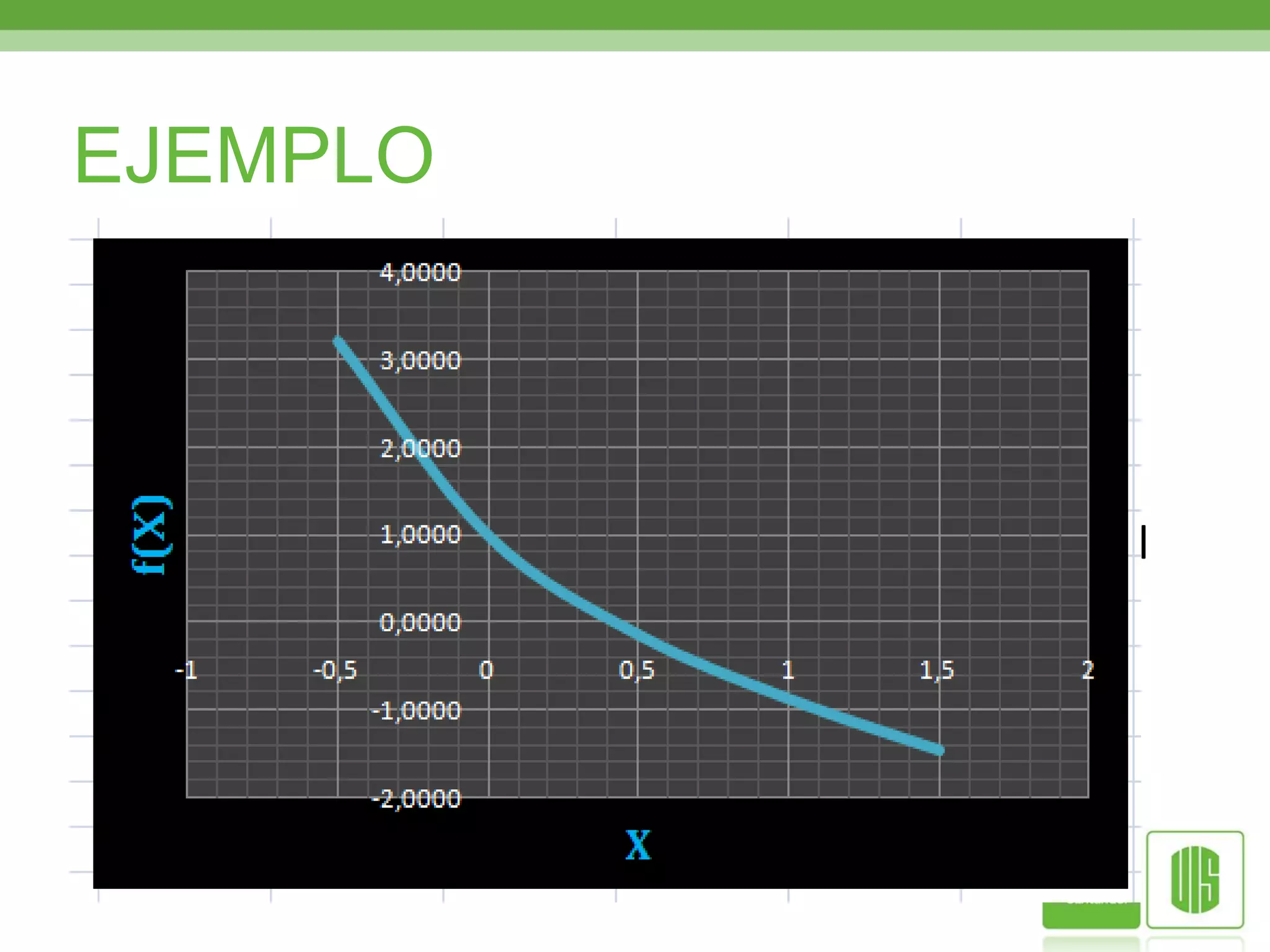 EJEMPLO

4,0000
3,0000
2,0000
1,0000
0,0000
-1,0000
-2,0000

f(X)

-1
-0,5
0
0,5
1
1,5
2

X

UIS